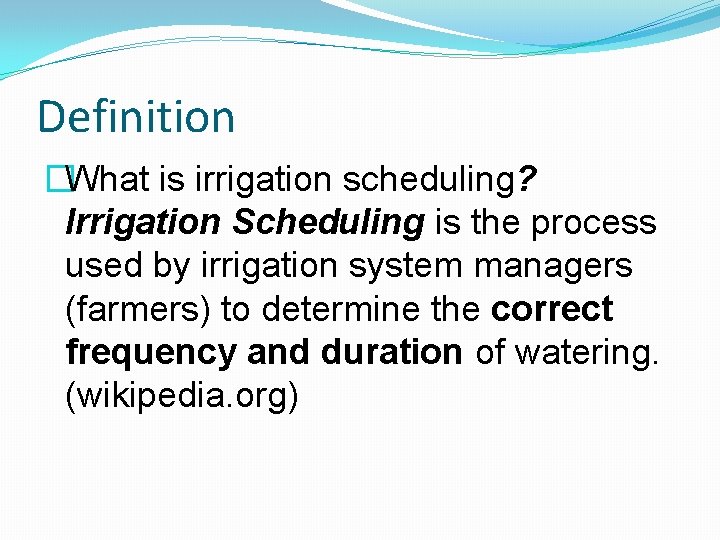 Definition

What is irrigation scheduling? Irrigation Scheduling is the process used by irrigation system managers (farmers) to determine the correct frequency and duration of watering. (wikipedia.org)